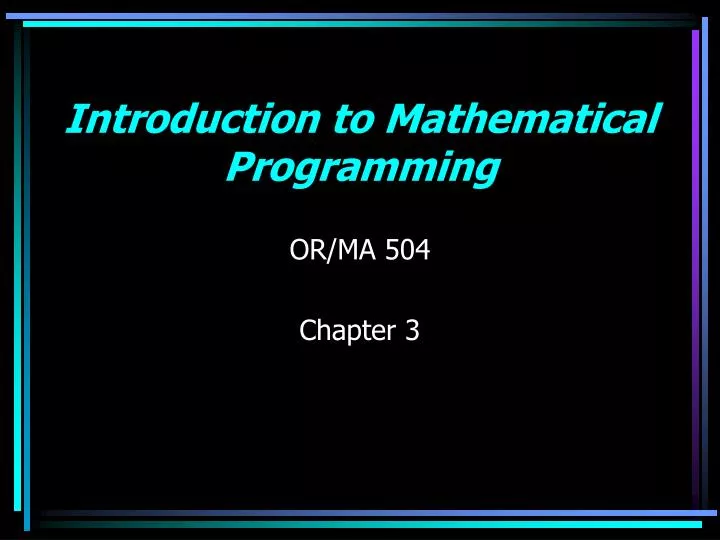 Introduction to Mathematical Programming

OR/MA 504

Chapter 3